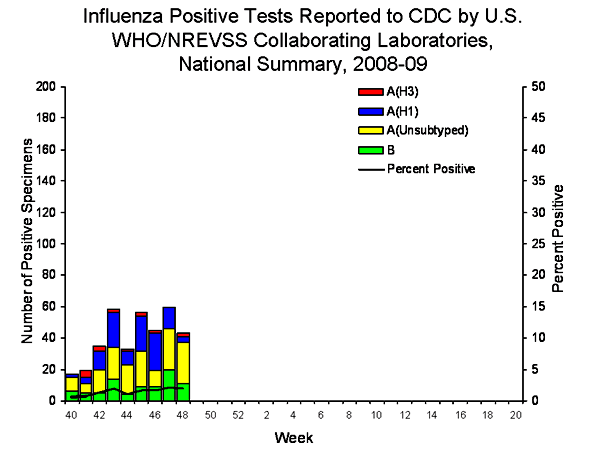 Influenza Positive Tests Reported to CDC by U.S. WHO/NREVSS Collaborating Laboratories, National Summary, 2008-09

A(H3)
A(H1)
A(Unsubtyped)
B
Percent Positive

Number of Positive Specimens

200
180
160
140
120
100
80
60
40
20
0

Percent Positive

50
45
40
35
30
25
20
15
10
5
0

40 42 44 46 48 50 52 2 4 6 8 10 12 14 16 18 20

Week